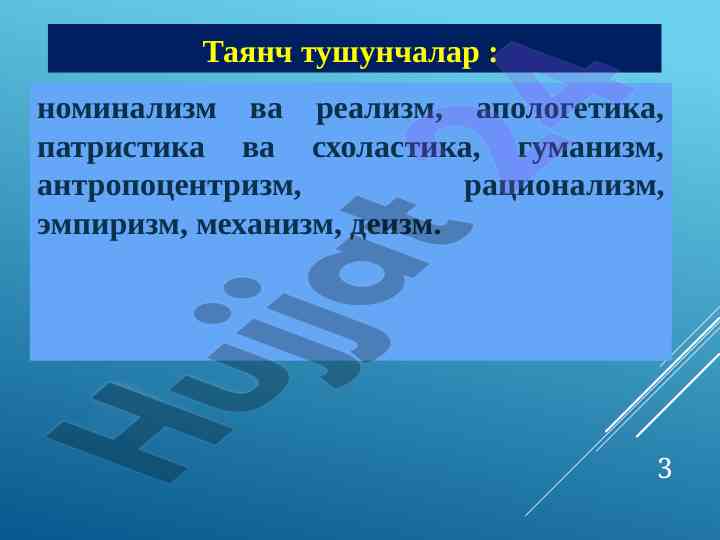 Таянч тушунчалар :

номинализм ва реализм, апологетика, патристика ва схоластика, гуманизм, антропоцентризм, рационализм, эмпиризм, механизм, деизм.

Hujjat 24

3